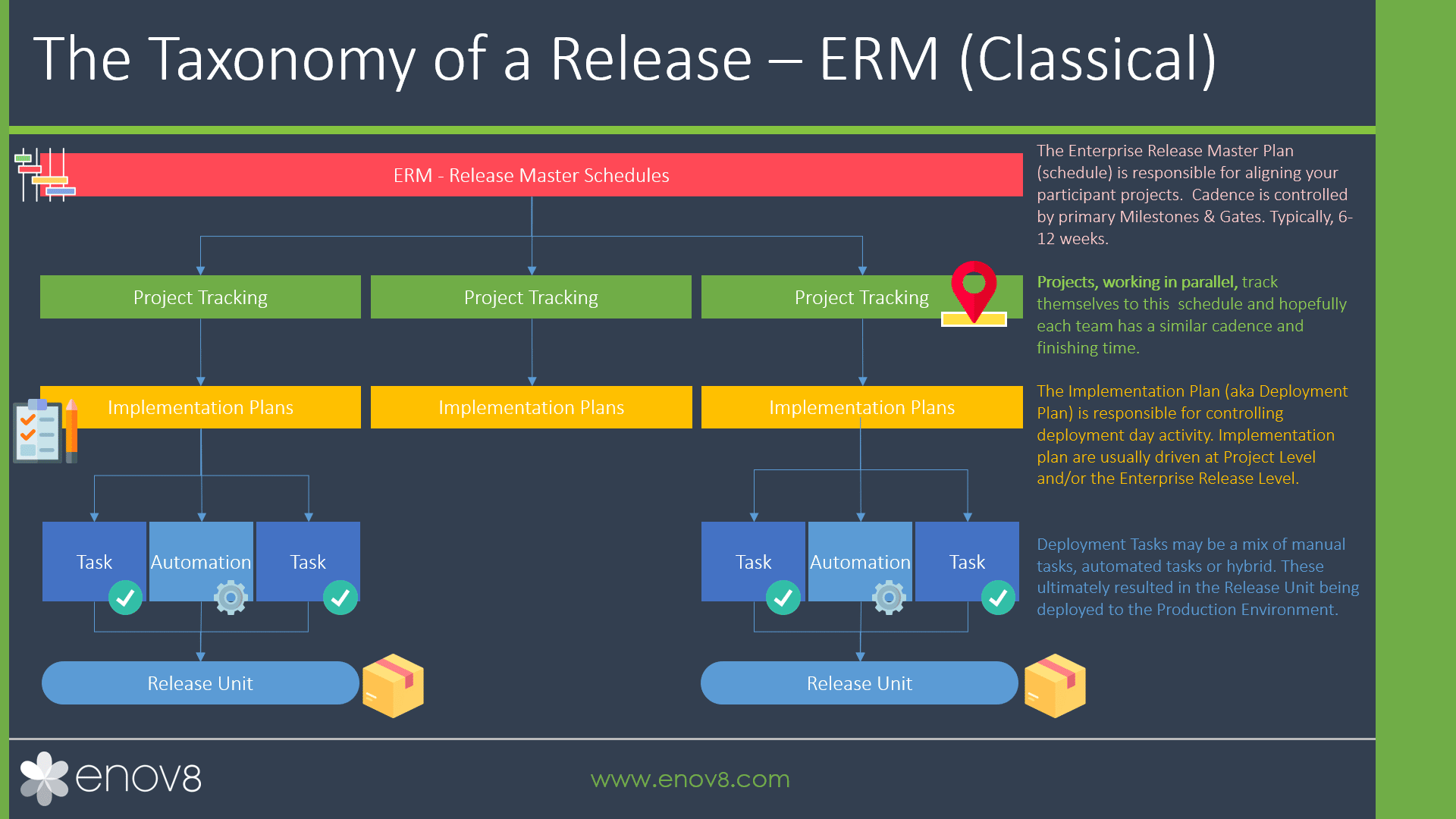 The Taxonomy of a Release – ERM (Classical)

ERM - Release Master Schedules

Project Tracking

Project Tracking

Project Tracking

Implementation Plans

Implementation Plans

Implementation Plans

Task

Automation

Task

Task

Automation

Task

Release Unit

Release Unit

The Enterprise Release Master Plan (schedule) is responsible for aligning your participant projects. Cadence is controlled by primary Milestones & Gates. Typically, 6-12 weeks.

Projects, working in parallel, track themselves to this schedule and hopefully each team has a similar cadence and finishing time.

The Implementation Plan (aka Deployment Plan) is responsible for controlling deployment day activity. Implementation plan are usually driven at Project Level and/or the Enterprise Release Level.

Deployment Tasks may be a mix of manual tasks, automated tasks or hybrid. These ultimately resulted in the Release Unit being deployed to the Production Environment.

enov8

www.enov8.com